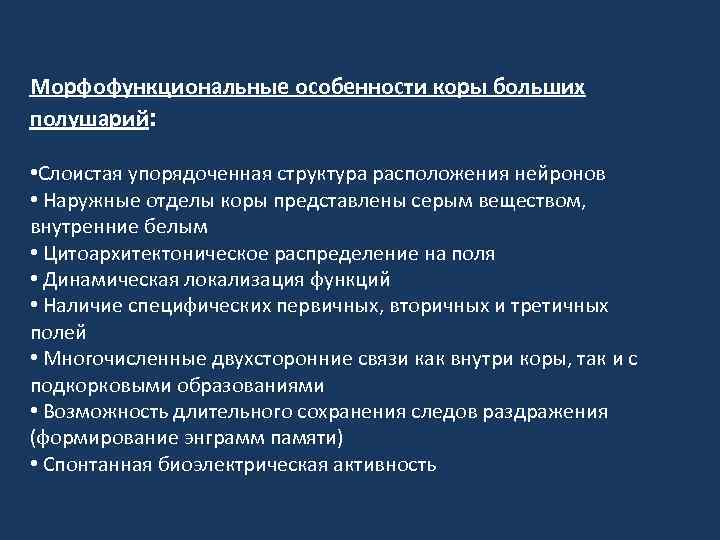 Морфофункциональные особенности коры больших полушарий:

•Слоистая упорядоченная структура расположения нейронов
• Наружные отделы коры представлены серым веществом, внутренние белым
• Цитоархитектоническое распределение на поля
• Динамическая локализация функций
• Наличие специфических первичных, вторичных и третичных полей
• Многочисленные двухсторонние связи как внутри коры, так и с подкорковыми образованиями
• Возможность длительного сохранения следов раздражения (формирование энграмм памяти)
• Спонтанная биоэлектрическая активность